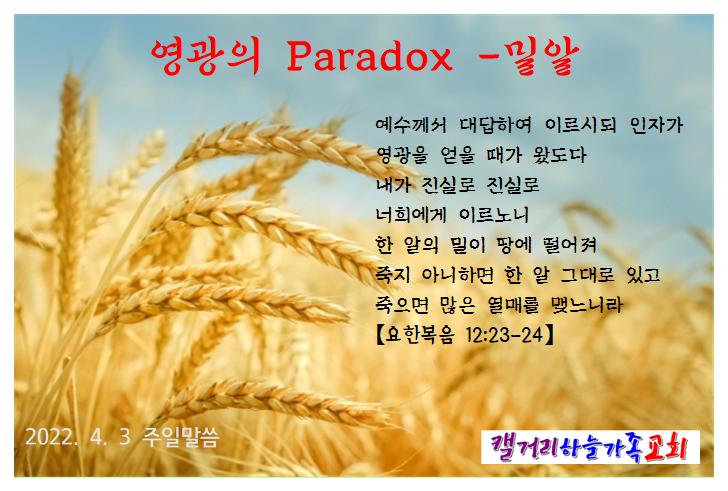 영광의 Paradox -밀알

예수께서 대답하여 이르시되 인자가
영광을 얻을 때가 왔도다
내가 진실로 진실로
너희에게 이르노니
한 알의 밀이 땅에 떨어져
죽지 아니하면 한 알 그대로 있고
죽으면 많은 열매를 맺느니라
【요한복음 12:23-24】

2022. 4. 3 주일말씀

캘거리하늘가족교회